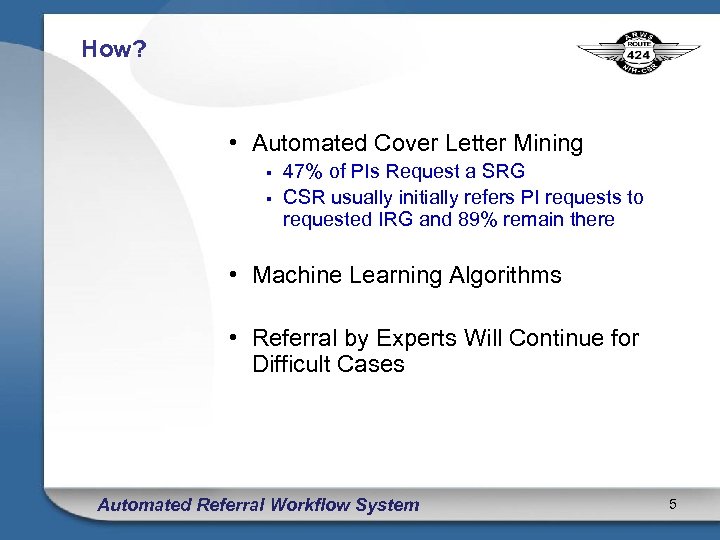 How?

ARWS ROUTE 424 NIH-CSR

• Automated Cover Letter Mining
▪ 47% of PIs Request a SRG
▪ CSR usually initially refers PI requests to requested IRG and 89% remain there

• Machine Learning Algorithms

• Referral by Experts Will Continue for Difficult Cases

Automated Referral Workflow System

5